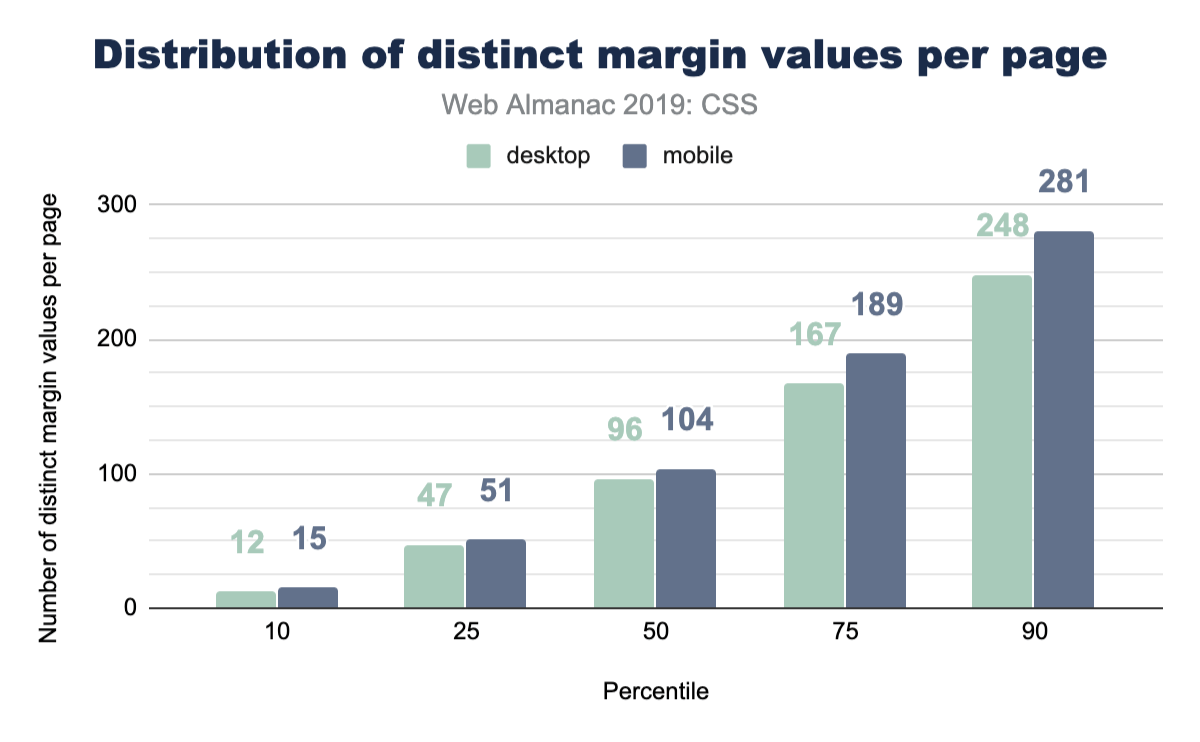 Distribution of distinct margin values per page

Web Almanac 2019: CSS

desktop
mobile

Number of distinct margin values per page

300
200
100
0

12
15
47
51
96
104
167
189
248
281

10
25
50
75
90

Percentile